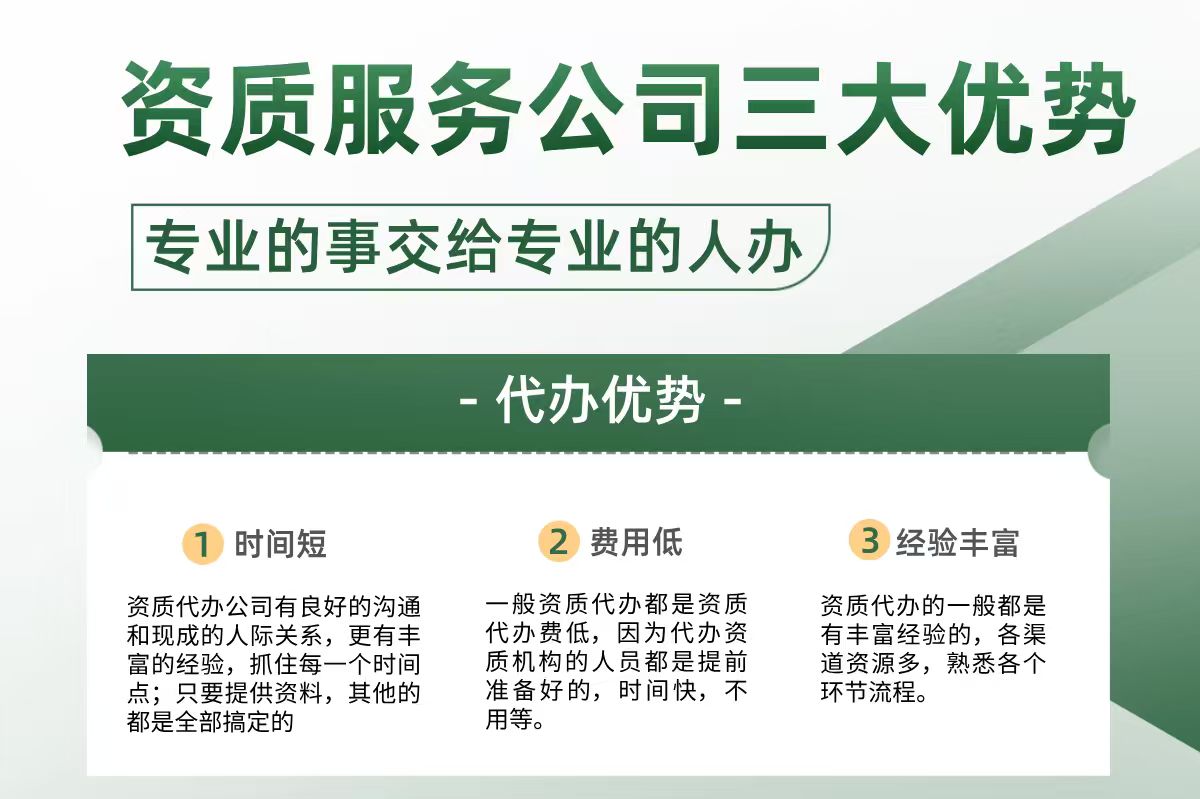 资质服务公司三大优势

专业的事交给专业的人办

- 代办优势 -

1 时间短

资质代办公司有良好的沟通和现成的人际关系，更有丰富的经验，抓住每一个时间点；只要提供资料，其他的都是全部搞定的

2 费用低

一般资质代办都是资质代办费低，因为代办资质机构的人员都是提前准备好的，时间快，不用等。

3 经验丰富

资质代办的一般都是有丰富经验的，各渠道资源多，熟悉各个环节流程。